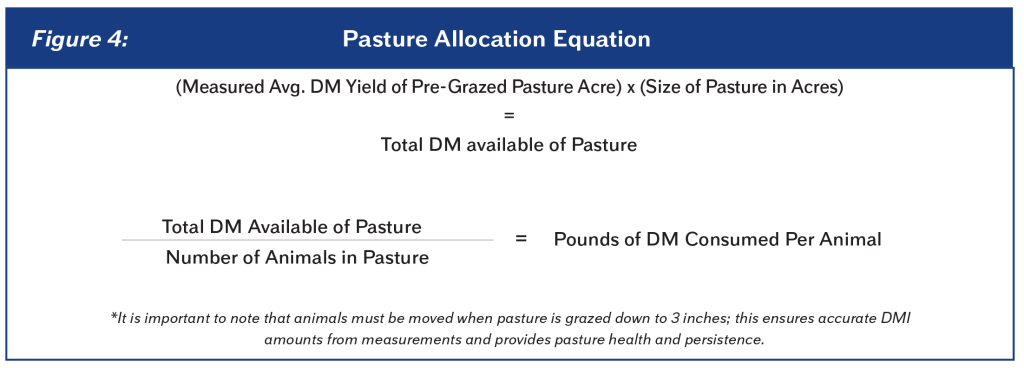 Figure 4: Pasture Allocation Equation

(Measured Avg. DM Yield of Pre-Grazed Pasture Acre) x (Size of Pasture in Acres)

=

Total DM available of Pasture

$\frac{\text{Total DM Available of Pasture}}{\text{Number of Animals in Pasture}}$ = Pounds of DM Consumed Per Animal

*It is important to note that animals must be moved when pasture is grazed down to 3 inches; this ensures accurate DMI amounts from measurements and provides pasture health and persistence.